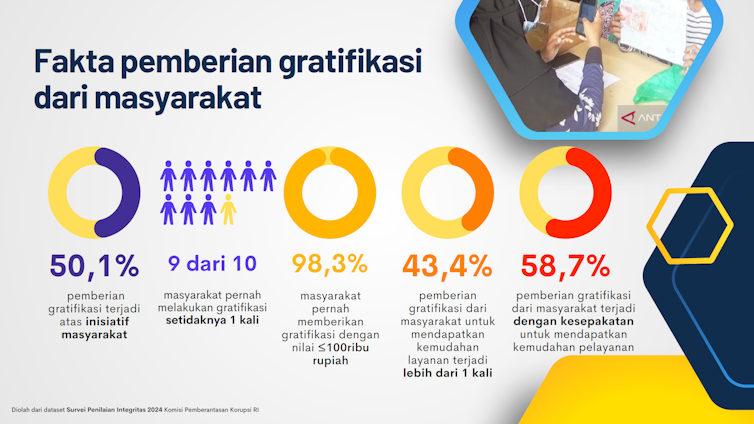 Fakta pemberian gratifikasi dari masyarakat

ANT

50,1%

pemberian gratifikasi terjadi atas inisiatif masyarakat

9 dari 10

masyarakat pernah melakukan gratifikasi setidaknya 1 kali

98,3%

masyarakat pernah memberikan gratifikasi dengan nilai ≤100ribu rupiah

43,4%

pemberian gratifikasi dari masyarakat untuk mendapatkan kemudahan layanan terjadi lebih dari 1 kali

58,7%

pemberian gratifikasi dari masyarakat terjadi dengan kesepakatan untuk mendapatkan kemudahan pelayanan

Diolah dari dataset Survei Penilaian Integritas 2024 Komisi Pemberantasan Korupsi RI